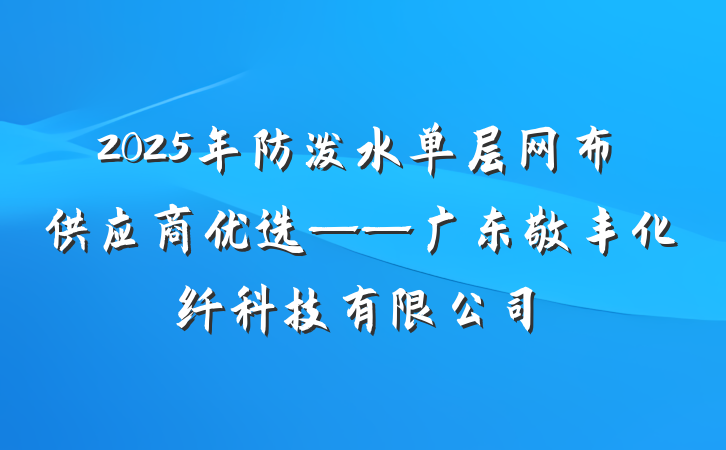 2025年防泼水单层网布供应商优选——广东敬丰化纤科技有限公司